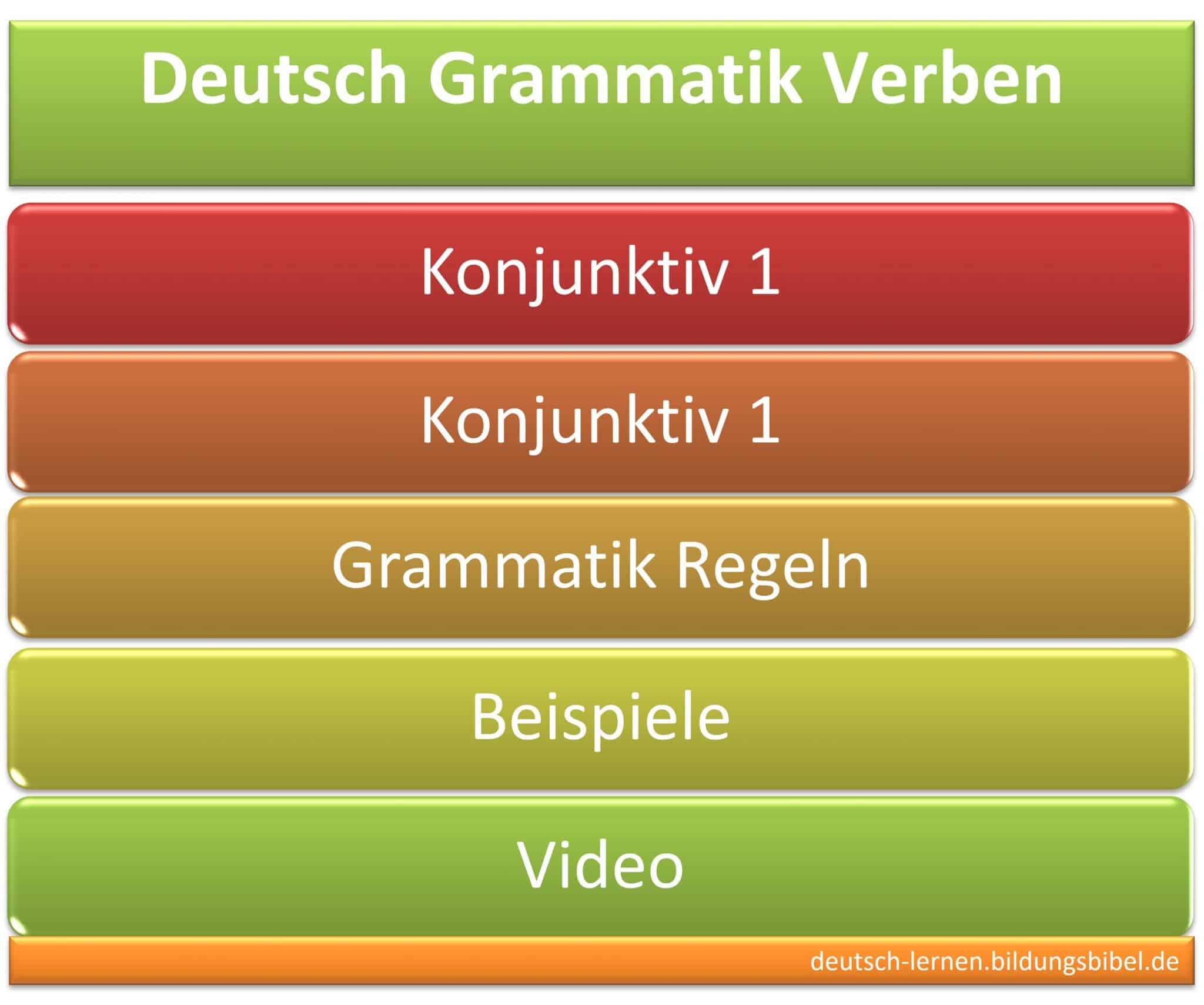 Deutsch Grammatik Verben

Konjunktiv 1

Konjunktiv 1

Grammatik Regeln

Beispiele

Video

deutsch-lernen.bildungsbibel.de